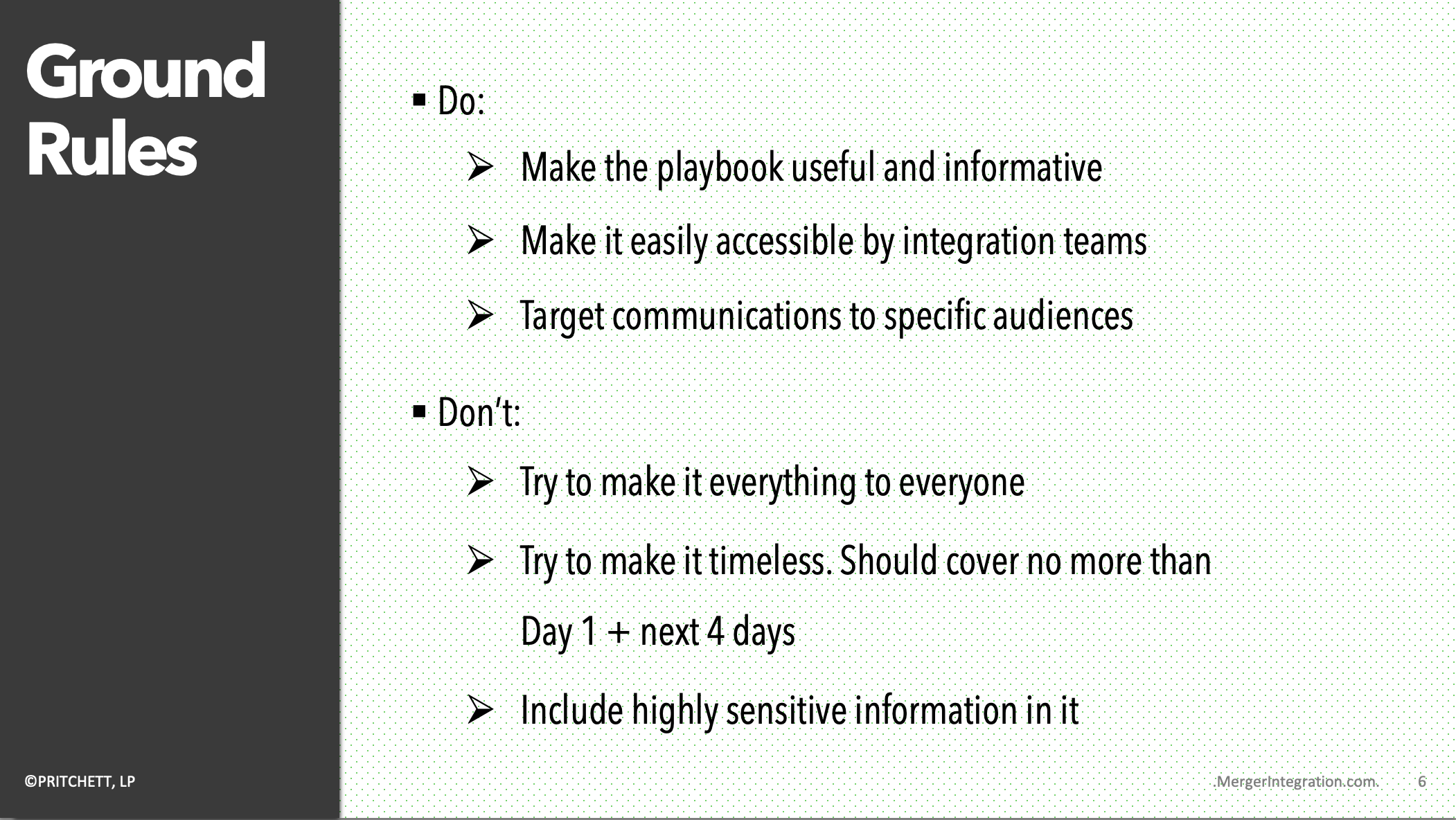 Ground Rules

▪ Do:

➢ Make the playbook useful and informative

➢ Make it easily accessible by integration teams

➢ Target communications to specific audiences

▪ Don't:

➢ Try to make it everything to everyone

➢ Try to make it timeless. Should cover no more than Day 1 + next 4 days

➢ Include highly sensitive information in it

©PRITCHETT, LP

MergerIntegration.com

6